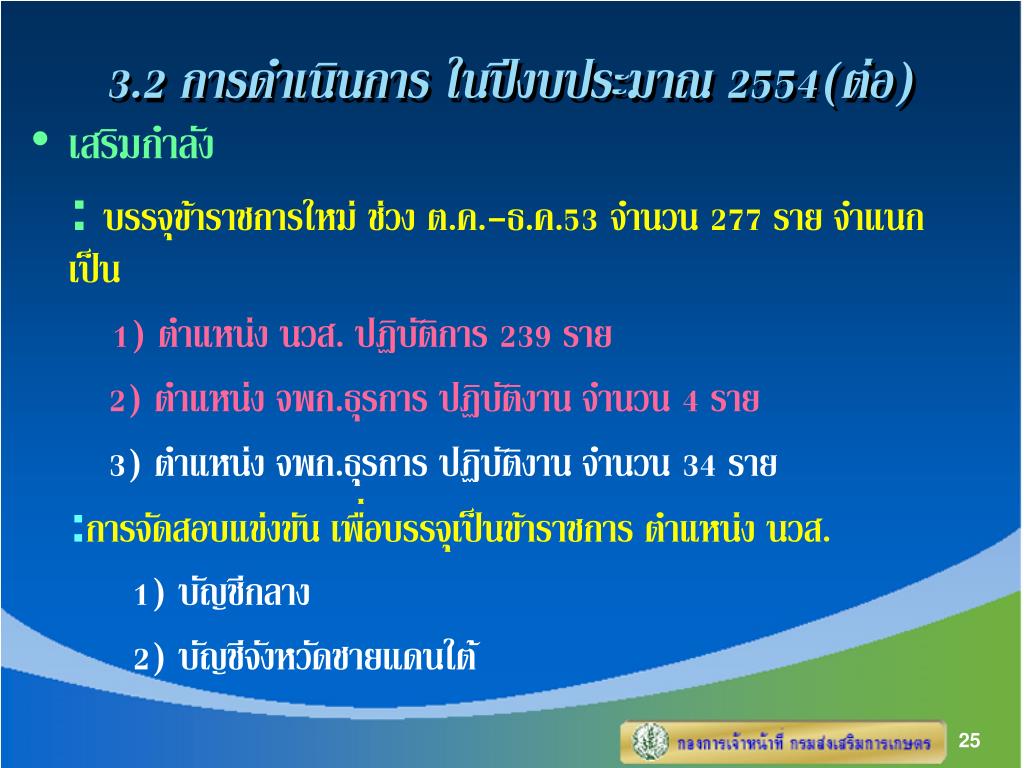 3.2 การดำเนินการ ในปีงบประมาณ 2554(ต่อ)

• เสริมกำลัง

: บรรจุข้าราชการใหม่ ช่วง ต.ค.–ธ.ค.53 จำนวน 277 ราย จำแนกเป็น

1) ตำแหน่ง นวส. ปฏิบัติการ 239 ราย

2) ตำแหน่ง จพก.ธุรการ ปฏิบัติงาน จำนวน 4 ราย

3) ตำแหน่ง จพก.ธุรการ ปฏิบัติงาน จำนวน 34 ราย

:การจัดสอบแข่งขัน เพื่อบรรจุเป็นข้าราชการ ตำแหน่ง นวส.

1) บัญชีกลาง

2) บัญชีจังหวัดชายแดนใต้

กองการเจ้าหน้าที่ กรมส่งเสริมการเกษตร

25